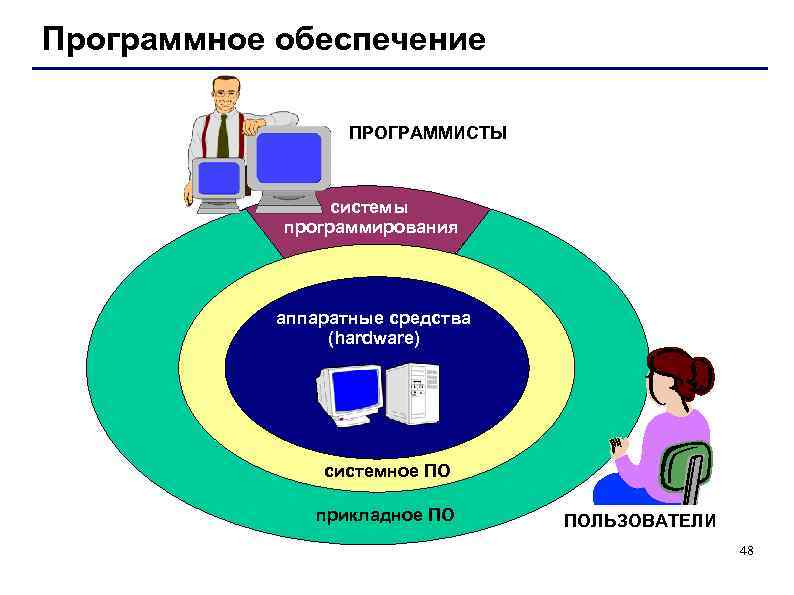 Программное обеспечение

ПРОГРАММИСТЫ

системы программирования

аппаратные средства (hardware)

системное ПО

прикладное ПО

ПОЛЬЗОВАТЕЛИ

48